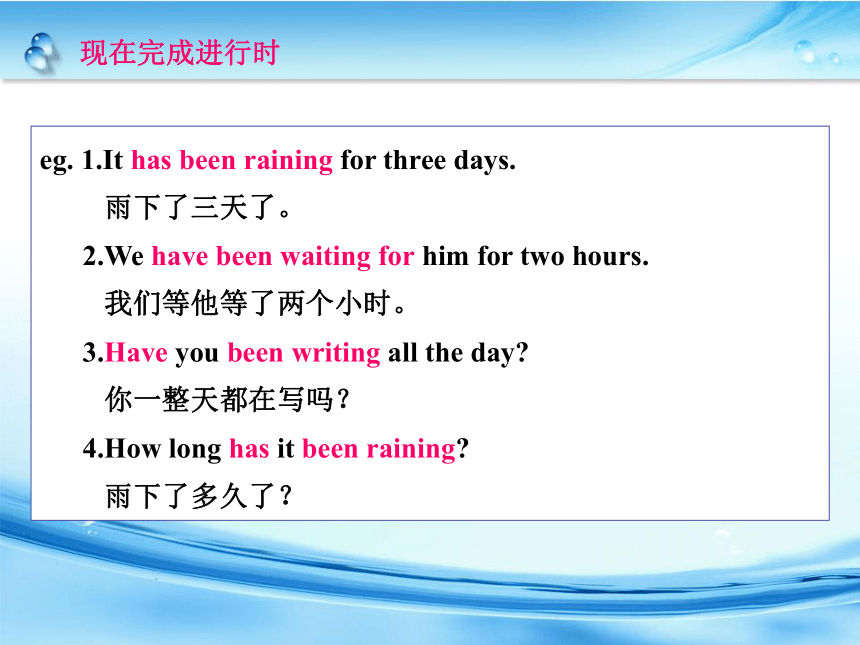 现在完成进行时

eg. 1.It has been raining for three days.
雨下了三天了。

2.We have been waiting for him for two hours.
我们等他等了两个小时。

3.Have you been writing all the day?
你一整天都在写吗？

4.How long has it been raining?
雨下了多久了？